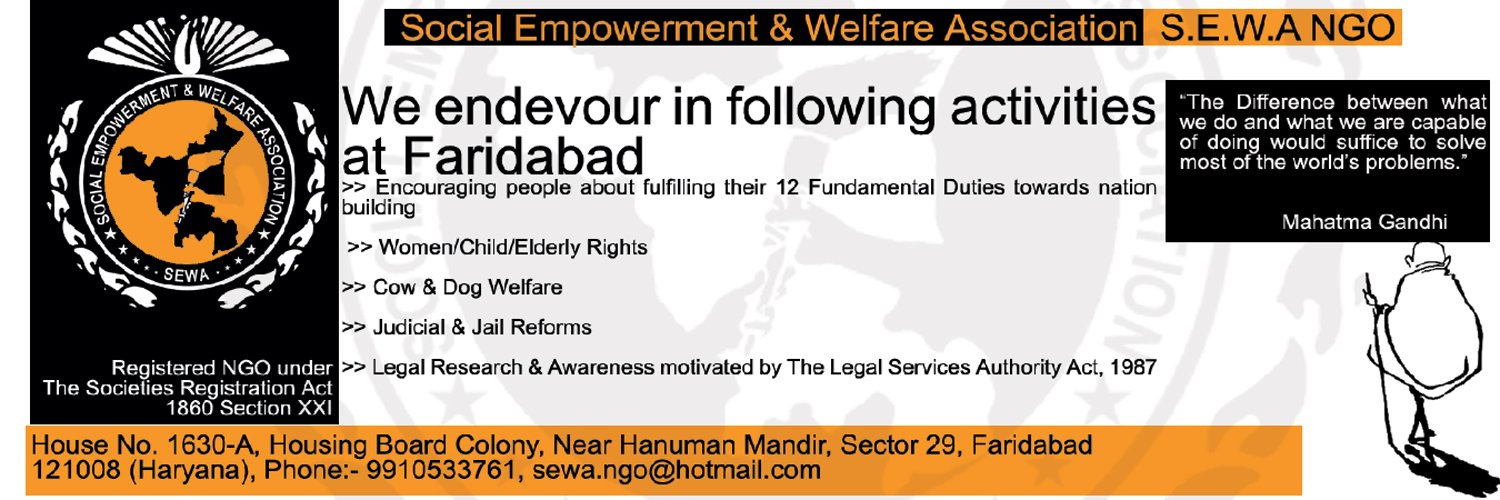 Social Empowerment & Welfare Association S.E.W.A NGO

SOCIAL EMPOWERMENT & WELFARE ASSOCIATION

SEWA

Registered NGO under The Societies Registration Act 1860 Section XXI

We endevour in following activities at Faridabad

>> Encouraging people about fulfilling their 12 Fundamental Duties towards nation building

>> Women/Child/Elderly Rights

>> Cow & Dog Welfare

>> Judicial & Jail Reforms

>> Legal Research & Awareness motivated by The Legal Services Authority Act, 1987

"The Difference between what we do and what we are capable of doing would suffice to solve most of the world's problems."

Mahatma Gandhi

House No. 1630-A, Housing Board Colony, Near Hanuman Mandir, Sector 29, Faridabad 121008 (Haryana), Phone:- 9910533761, sewa.ngo@hotmail.com